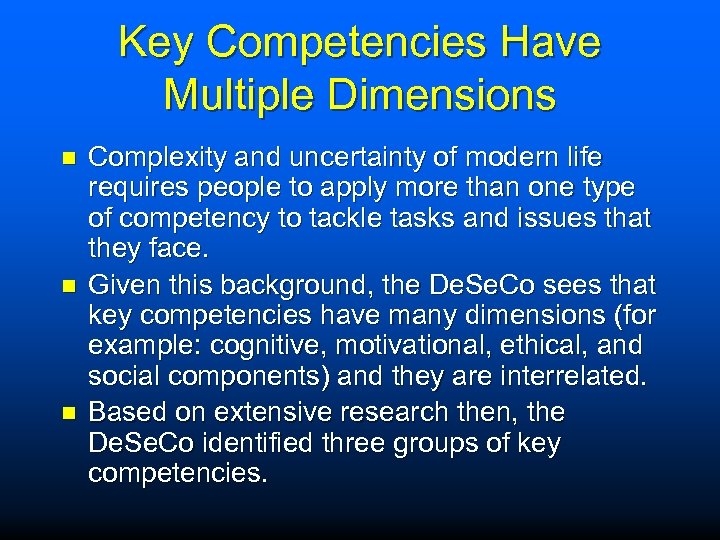 Key Competencies Have Multiple Dimensions

- Complexity and uncertainty of modern life requires people to apply more than one type of competency to tackle tasks and issues that they face.
- Given this background, the DeSeCo sees that key competencies have many dimensions (for example: cognitive, motivational, ethical, and social components) and they are interrelated.
- Based on extensive research then, the DeSeCo identified three groups of key competencies.